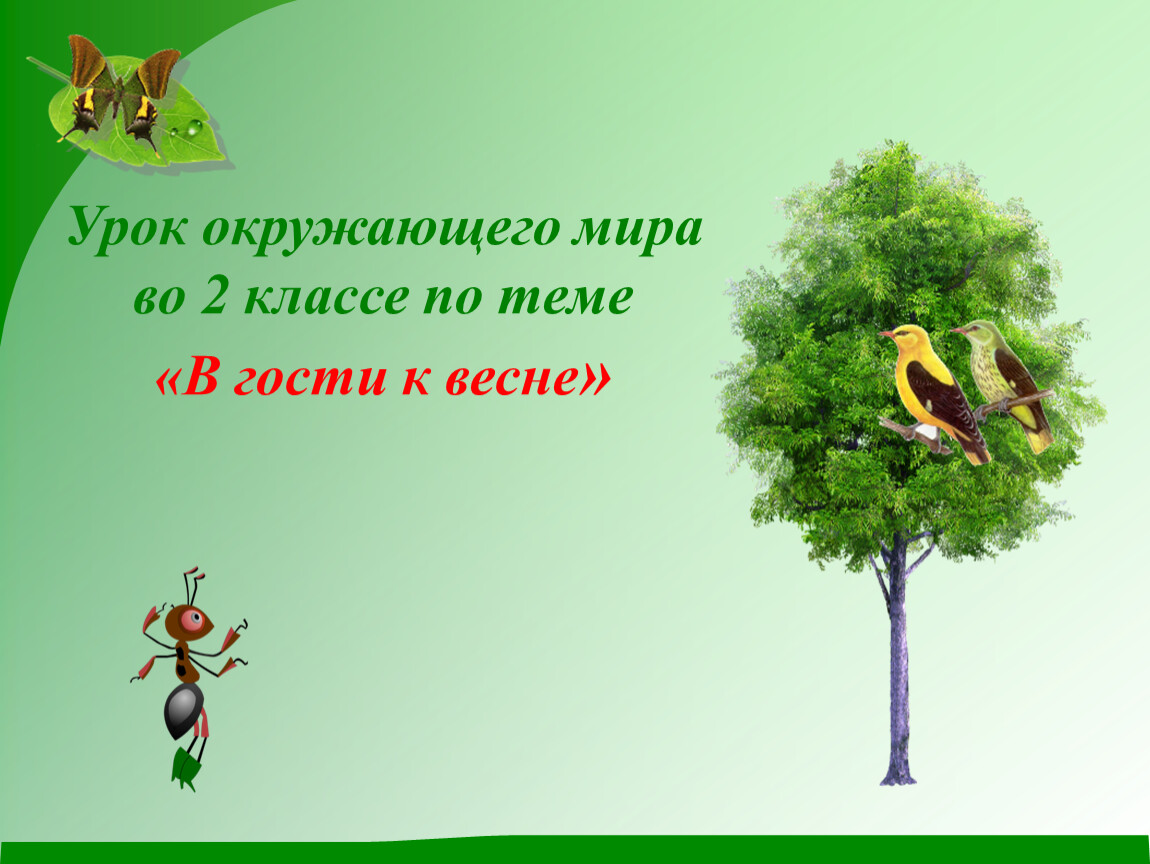 Урок окружающего мира во 2 классе по теме

«В гости к весне»